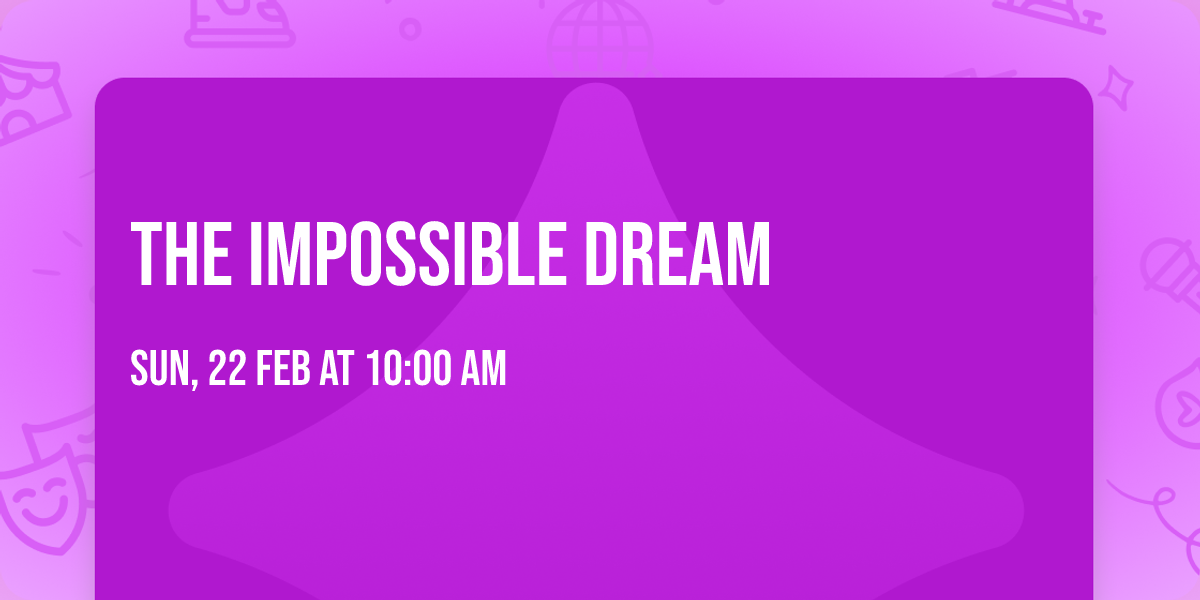 THE IMPOSSIBLE DREAM

SUN, 22 FEB AT 10:00 AM